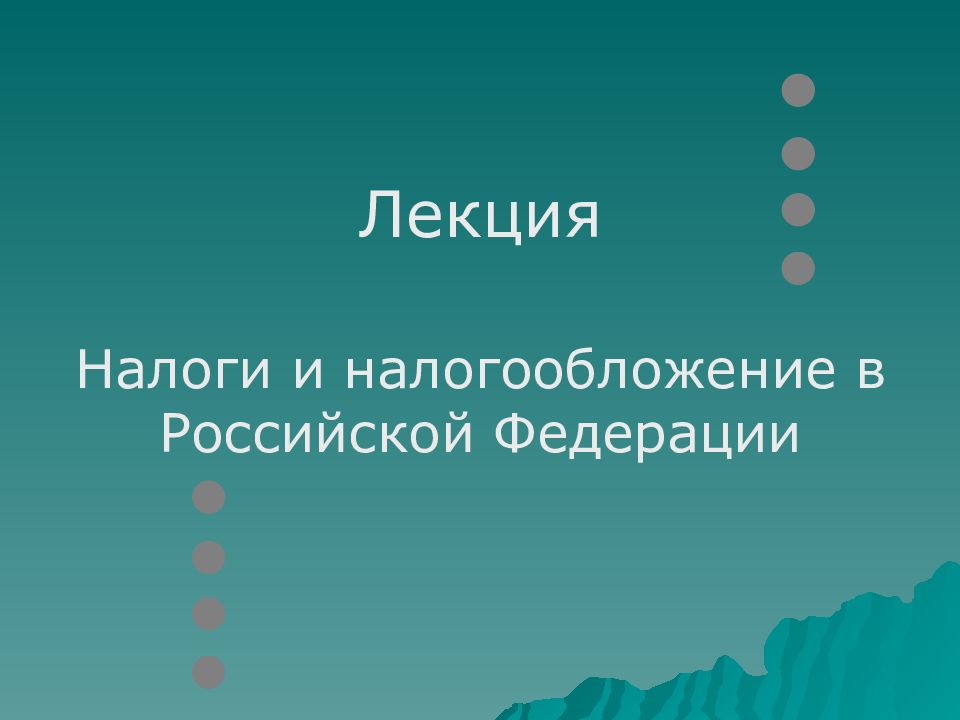 Лекция

Налоги и налогообложение в Российской Федерации